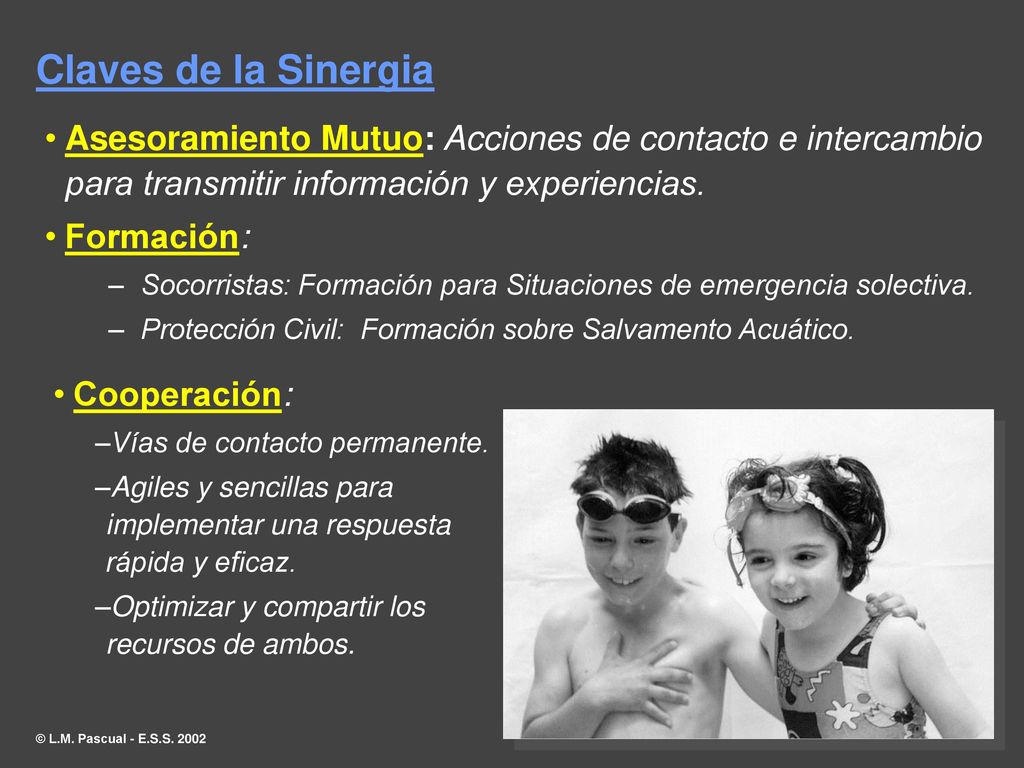 Claves de la Sinergia

• Asesoramiento Mutuo: Acciones de contacto e intercambio para transmitir información y experiencias.

• Formación:

– Socorristas: Formación para Situaciones de emergencia solectiva.

– Protección Civil: Formación sobre Salvamento Acuático.

• Cooperación:

–Vías de contacto permanente.

–Agiles y sencillas para implementar una respuesta rápida y eficaz.

–Optimizar y compartir los recursos de ambos.

© L.M. Pascual - E.S.S. 2002